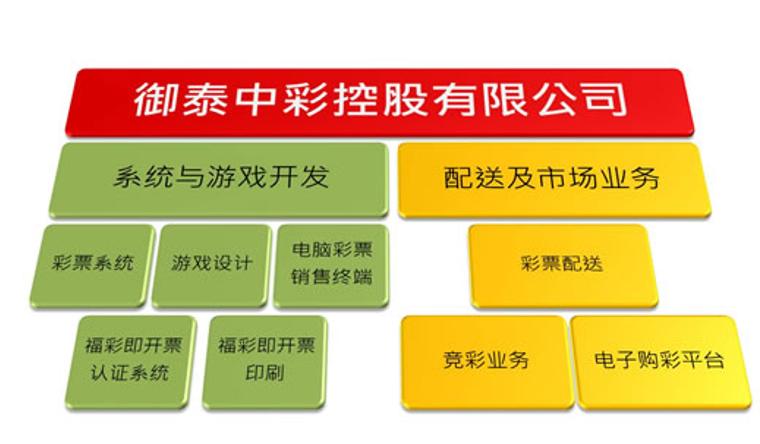 御泰中彩控股有限公司

系统与游戏开发

彩票系统

游戏设计

电脑彩票销售终端

福彩即开票认证系统

福彩即开票印刷

配送及市场业务

彩票配送

竞彩业务

电子购彩平台